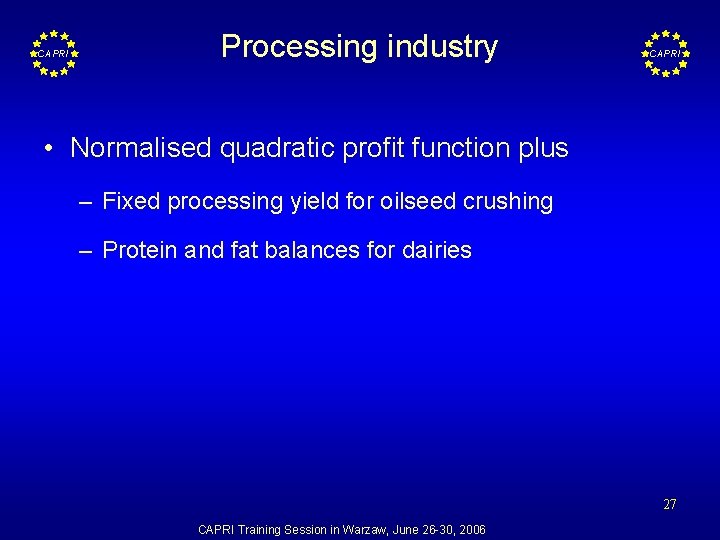 CAPRI

Processing industry

CAPRI

• Normalised quadratic profit function plus

– Fixed processing yield for oilseed crushing

– Protein and fat balances for dairies

27

CAPRI Training Session in Warzaw, June 26-30, 2006